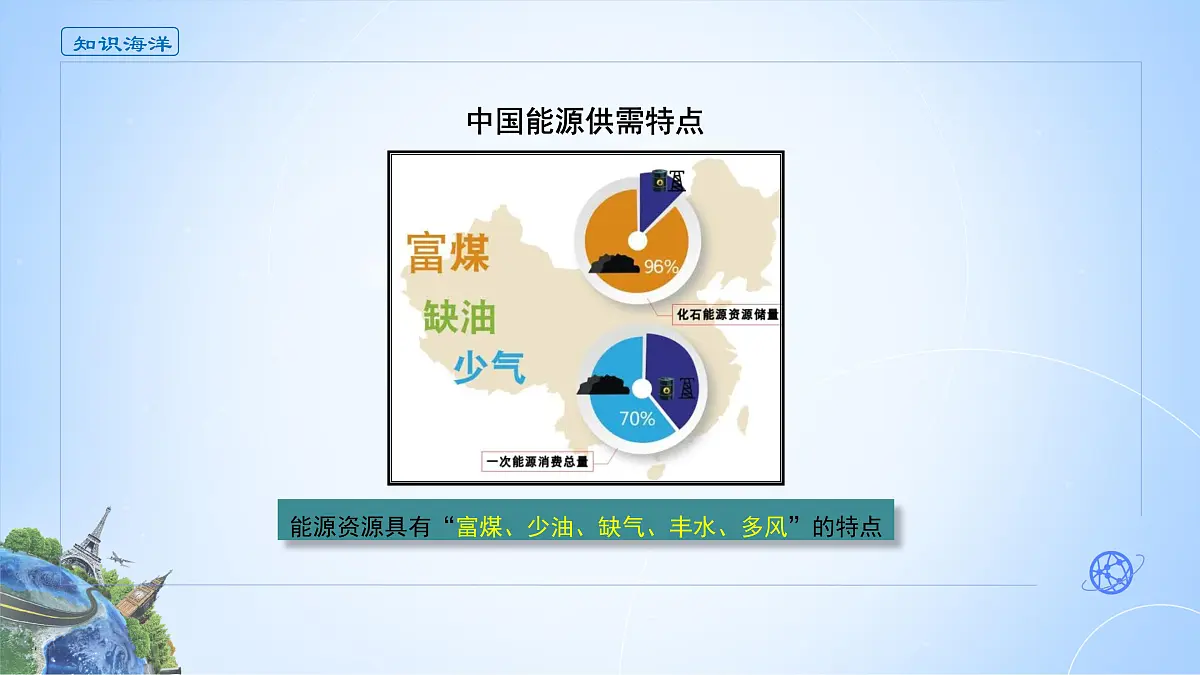 知识海洋

中国能源供需特点

富煤

缺油

少气

96%

化石能源资源储量

70%

一次能源消费总量

能源资源具有“富煤、少油、缺气、丰水、多风”的特点